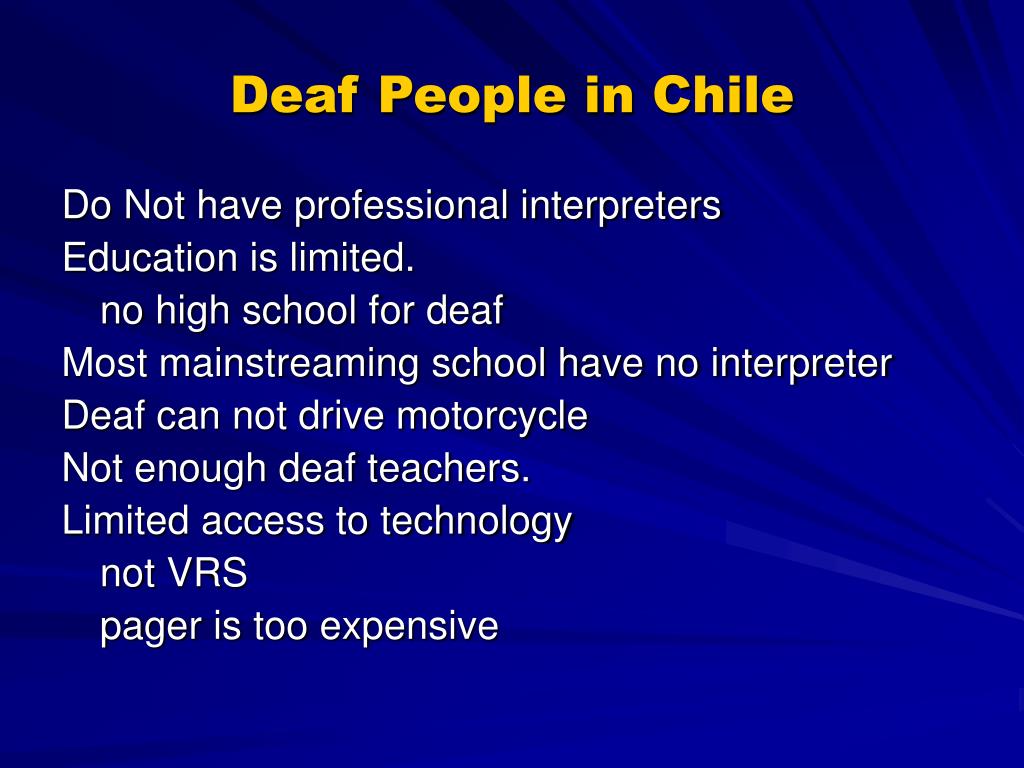 Deaf People in Chile

Do Not have professional interpreters
Education is limited.
no high school for deaf
Most mainstreaming school have no interpreter
Deaf can not drive motorcycle
Not enough deaf teachers.
Limited access to technology
not VRS
pager is too expensive